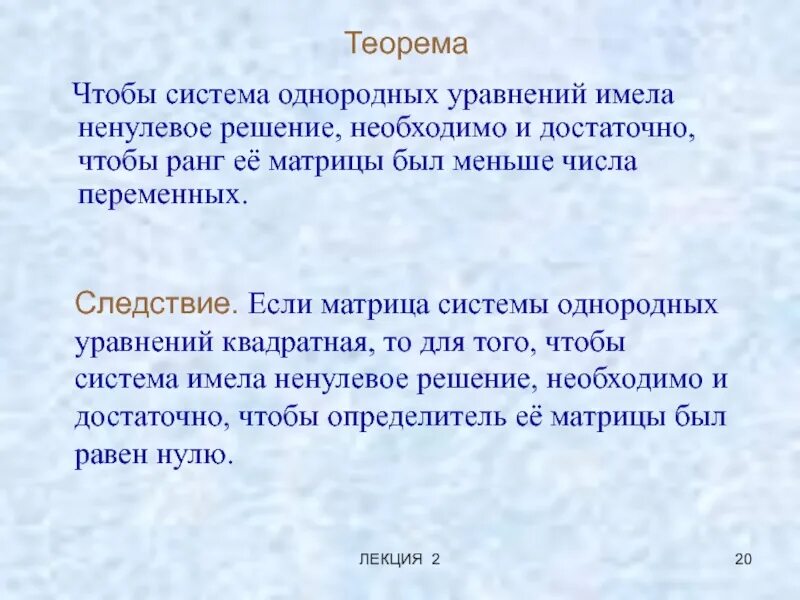 Теорема

Чтобы система однородных уравнений имела ненулевое решение, необходимо и достаточно, чтобы ранг её матрицы был меньше числа переменных.

Следствие. Если матрица системы однородных уравнений квадратная, то для того, чтобы система имела ненулевое решение, необходимо и достаточно, чтобы определитель её матрицы был равен нулю.

ЛЕКЦИЯ 2

20